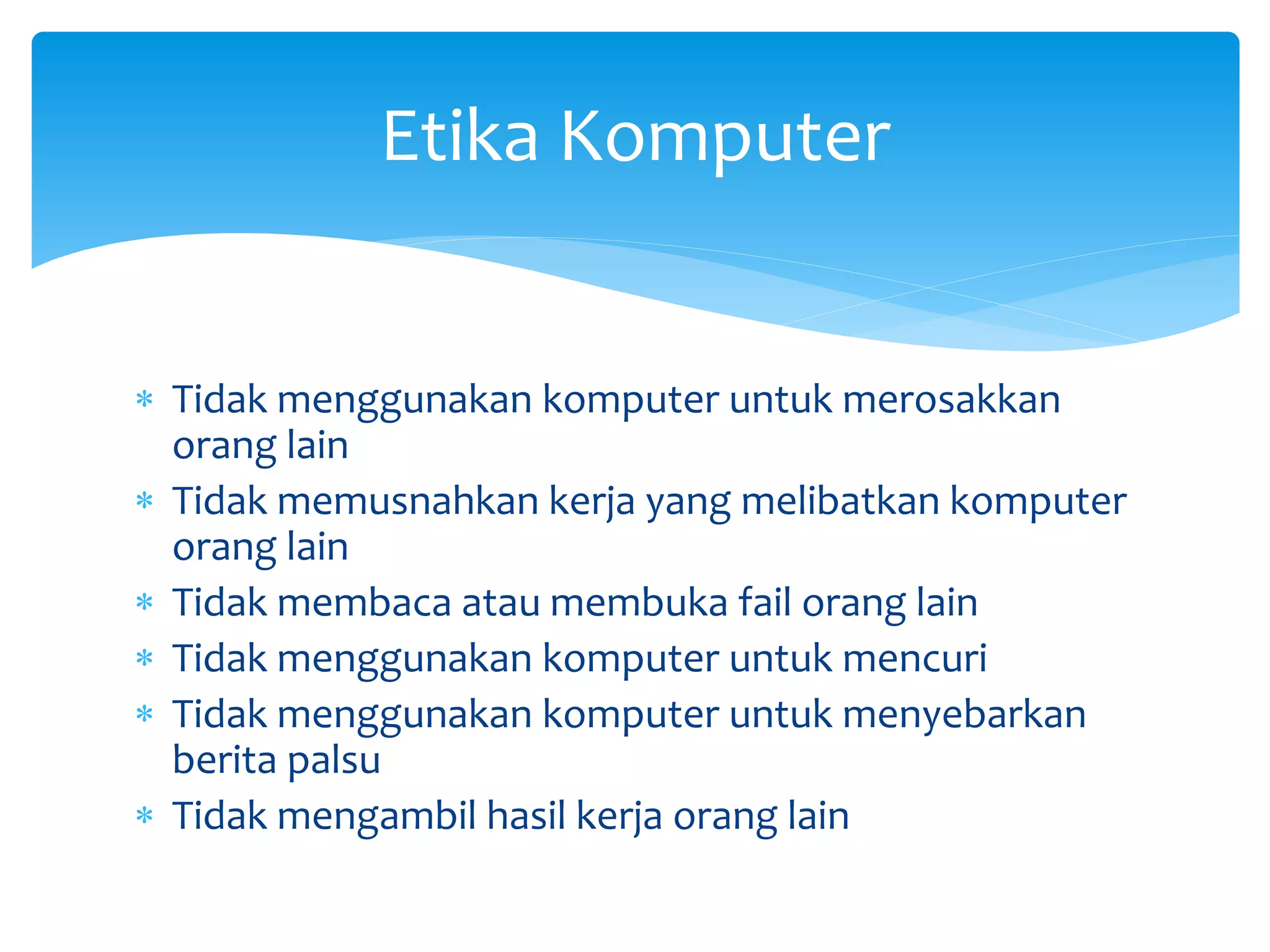 Etika Komputer

* Tidak menggunakan komputer untuk merosakkan orang lain
* Tidak memusnahkan kerja yang melibatkan komputer orang lain
* Tidak membaca atau membuka fail orang lain
* Tidak menggunakan komputer untuk mencuri
* Tidak menggunakan komputer untuk menyebarkan berita palsu
* Tidak mengambil hasil kerja orang lain